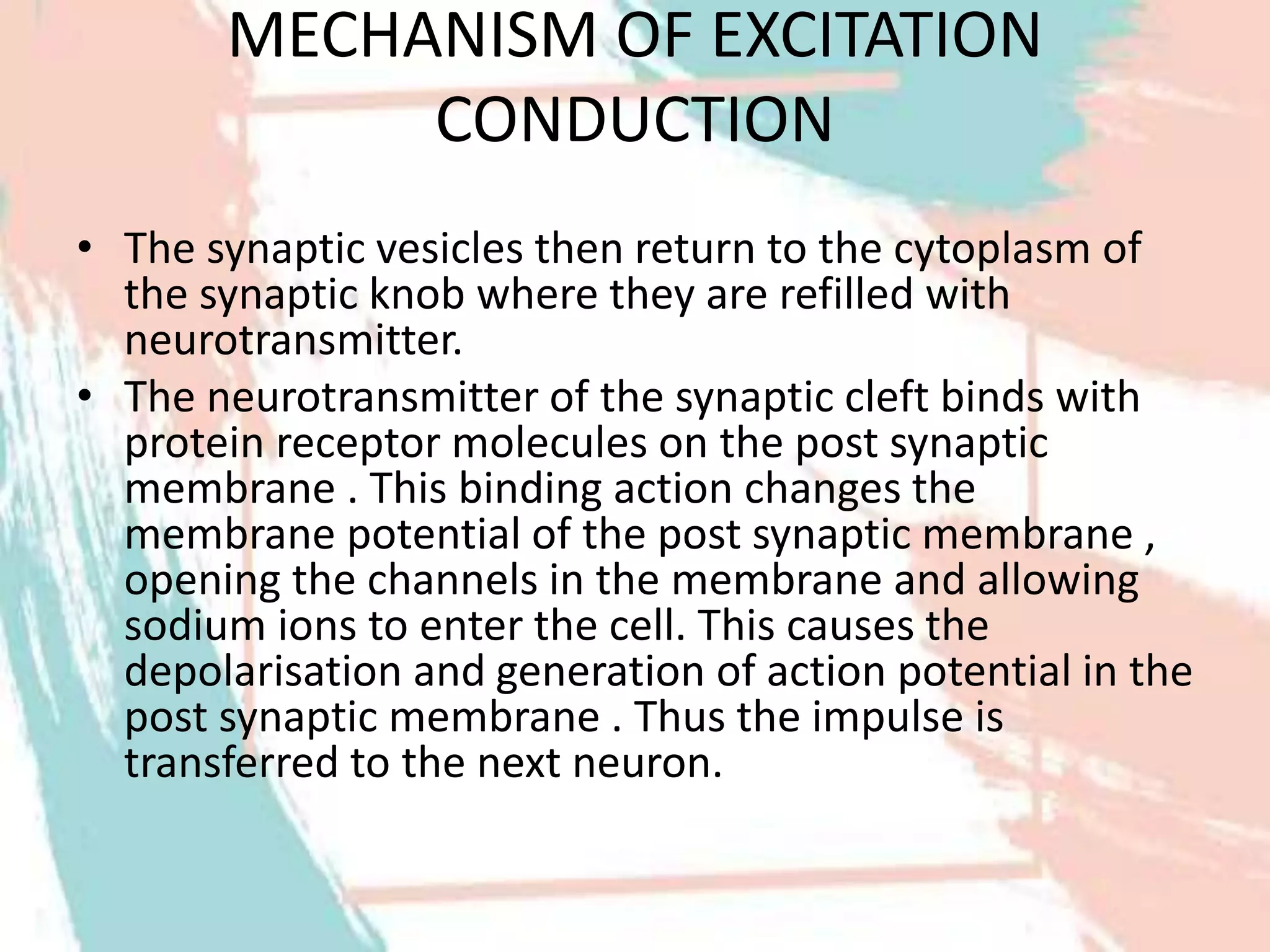 MECHANISM OF EXCITATION CONDUCTION

• The synaptic vesicles then return to the cytoplasm of the synaptic knob where they are refilled with neurotransmitter.

• The neurotransmitter of the synaptic cleft binds with protein receptor molecules on the post synaptic membrane . This binding action changes the membrane potential of the post synaptic membrane , opening the channels in the membrane and allowing sodium ions to enter the cell. This causes the depolarisation and generation of action potential in the post synaptic membrane . Thus the impulse is transferred to the next neuron.